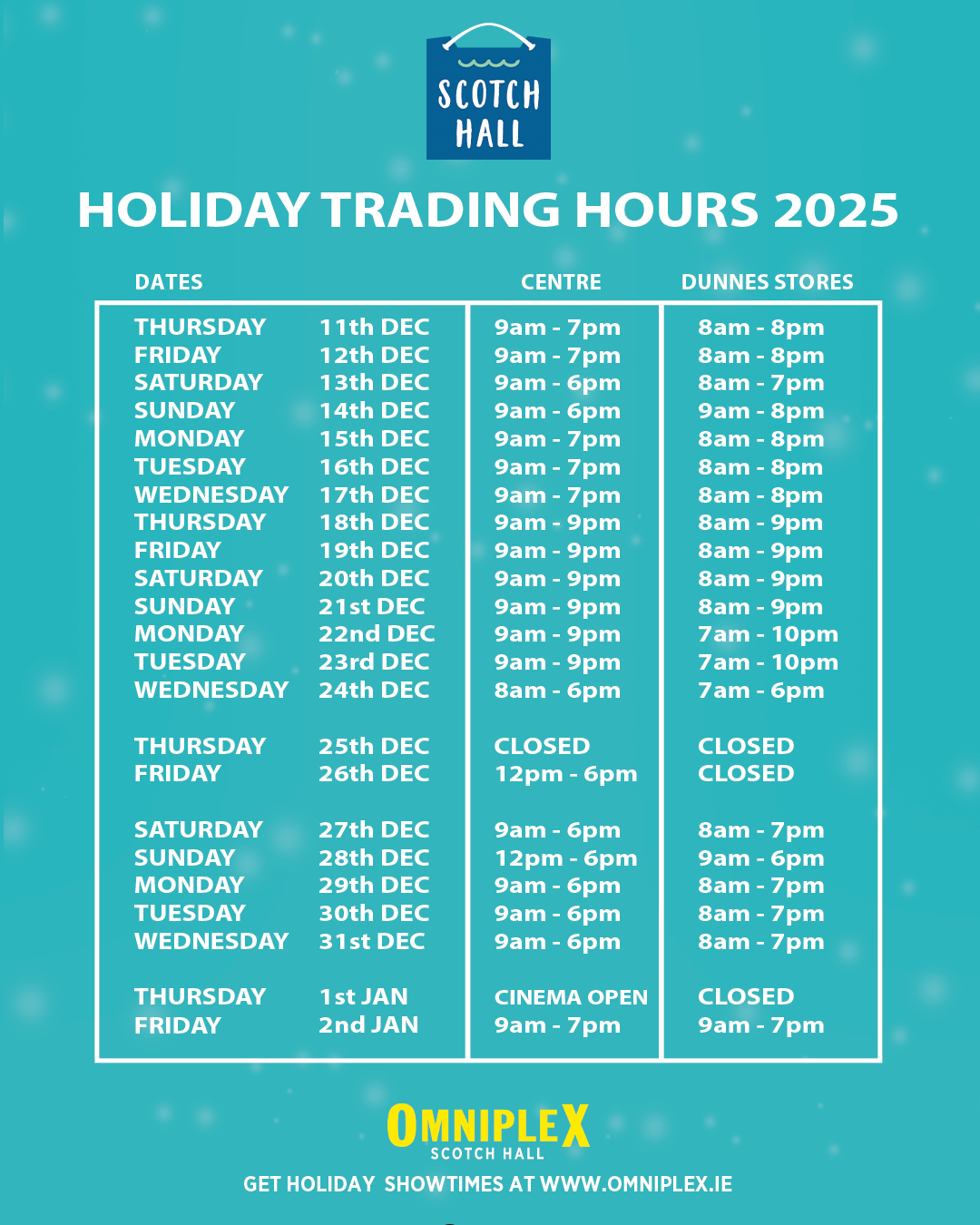 SCOTCH HALL

HOLIDAY TRADING HOURS 2025

| DATES | | CENTRE | DUNNES STORES |
|---|---|---|---|
| THURSDAY | 11th DEC | 9am - 7pm | 8am - 8pm |
| FRIDAY | 12th DEC | 9am - 7pm | 8am - 8pm |
| SATURDAY | 13th DEC | 9am - 6pm | 8am - 7pm |
| SUNDAY | 14th DEC | 9am - 6pm | 9am - 8pm |
| MONDAY | 15th DEC | 9am - 7pm | 8am - 8pm |
| TUESDAY | 16th DEC | 9am - 7pm | 8am - 8pm |
| WEDNESDAY | 17th DEC | 9am - 7pm | 8am - 8pm |
| THURSDAY | 18th DEC | 9am - 9pm | 8am - 9pm |
| FRIDAY | 19th DEC | 9am - 9pm | 8am - 9pm |
| SATURDAY | 20th DEC | 9am - 9pm | 8am - 9pm |
| SUNDAY | 21st DEC | 9am - 9pm | 8am - 9pm |
| MONDAY | 22nd DEC | 9am - 9pm | 7am - 10pm |
| TUESDAY | 23rd DEC | 9am - 9pm | 7am - 10pm |
| WEDNESDAY | 24th DEC | 8am - 6pm | 7am - 6pm |
| THURSDAY | 25th DEC | CLOSED | CLOSED |
| FRIDAY | 26th DEC | 12pm - 6pm | CLOSED |
| SATURDAY | 27th DEC | 9am - 6pm | 8am - 7pm |
| SUNDAY | 28th DEC | 12pm - 6pm | 9am - 6pm |
| MONDAY | 29th DEC | 9am - 6pm | 8am - 7pm |
| TUESDAY | 30th DEC | 9am - 6pm | 8am - 7pm |
| WEDNESDAY | 31st DEC | 9am - 6pm | 8am - 7pm |
| THURSDAY | 1st JAN | CINEMA OPEN | CLOSED |
| FRIDAY | 2nd JAN | 9am - 7pm | 9am - 7pm |

OMNIPLEX
SCOTCH HALL

GET HOLIDAY SHOWTIMES AT WWW.OMNIPLEX.IE